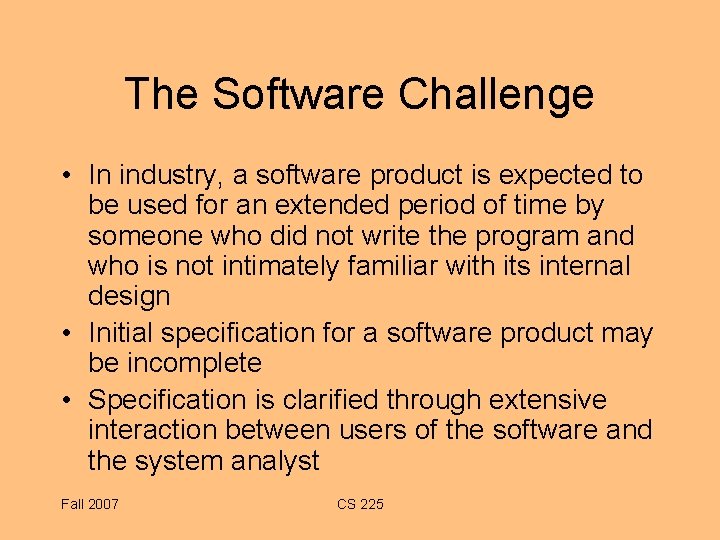 The Software Challenge

• In industry, a software product is expected to be used for an extended period of time by someone who did not write the program and who is not intimately familiar with its internal design
• Initial specification for a software product may be incomplete
• Specification is clarified through extensive interaction between users of the software and the system analyst

Fall 2007 CS 225